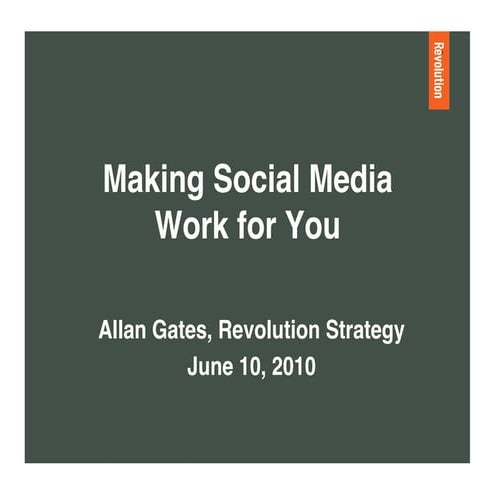 Revolution

Making Social Media Work for You

Allan Gates, Revolution Strategy
June 10, 2010